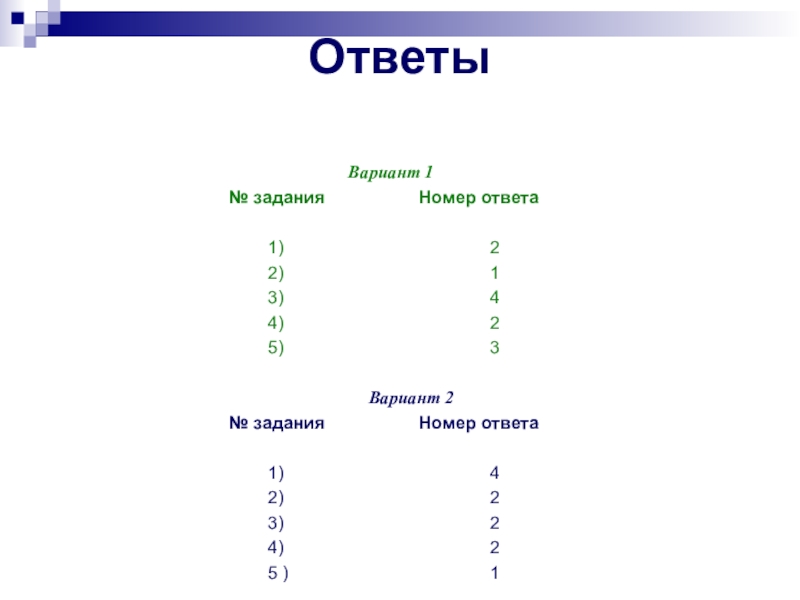 Ответы

Вариант 1

| № задания | Номер ответа |
|---|---|
| 1) | 2 |
| 2) | 1 |
| 3) | 4 |
| 4) | 2 |
| 5) | 3 |

Вариант 2

| № задания | Номер ответа |
|---|---|
| 1) | 4 |
| 2) | 2 |
| 3) | 2 |
| 4) | 2 |
| 5 ) | 1 |